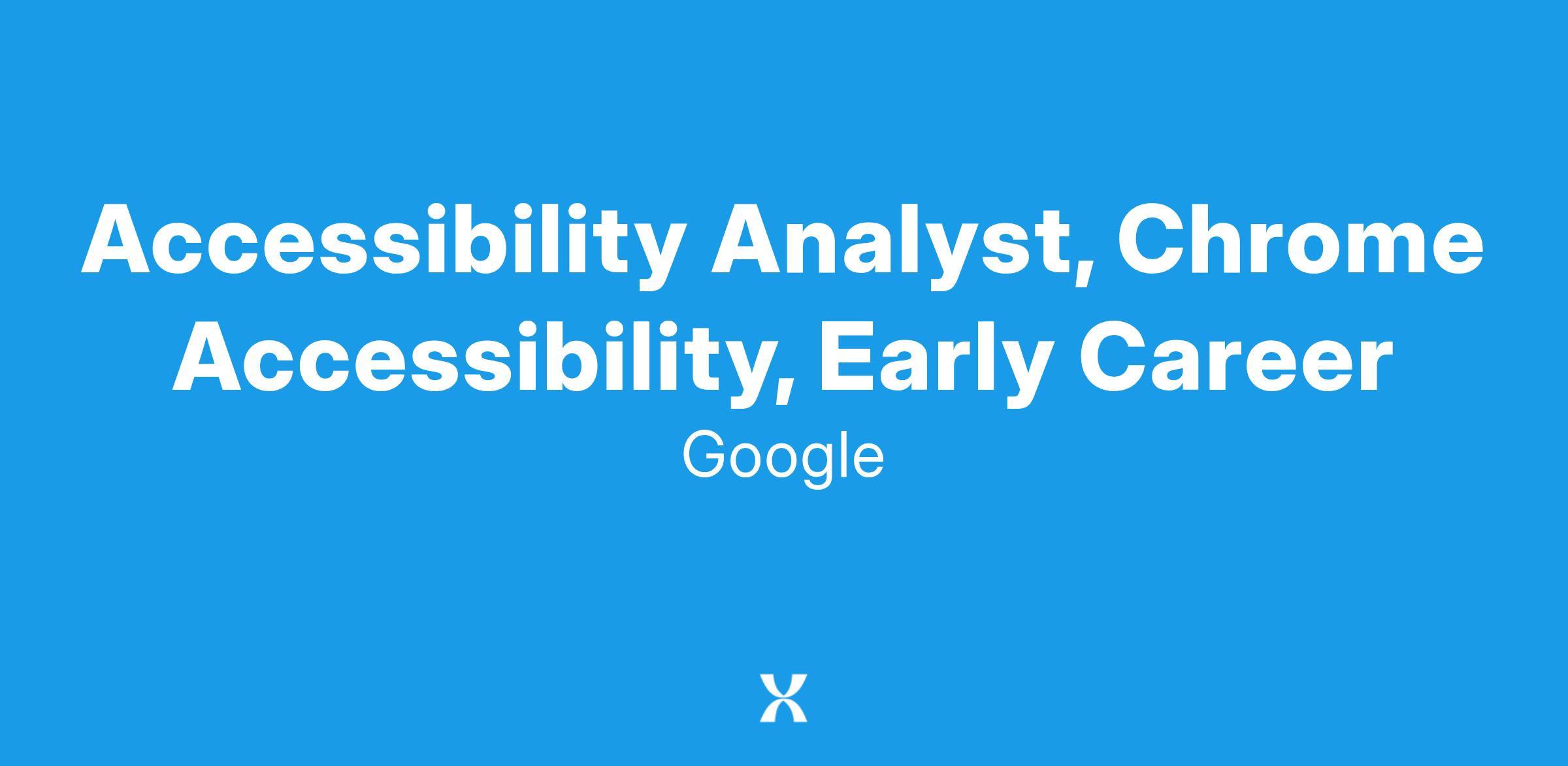 Accessibility Analyst, Chrome Accessibility, Early Career

Google